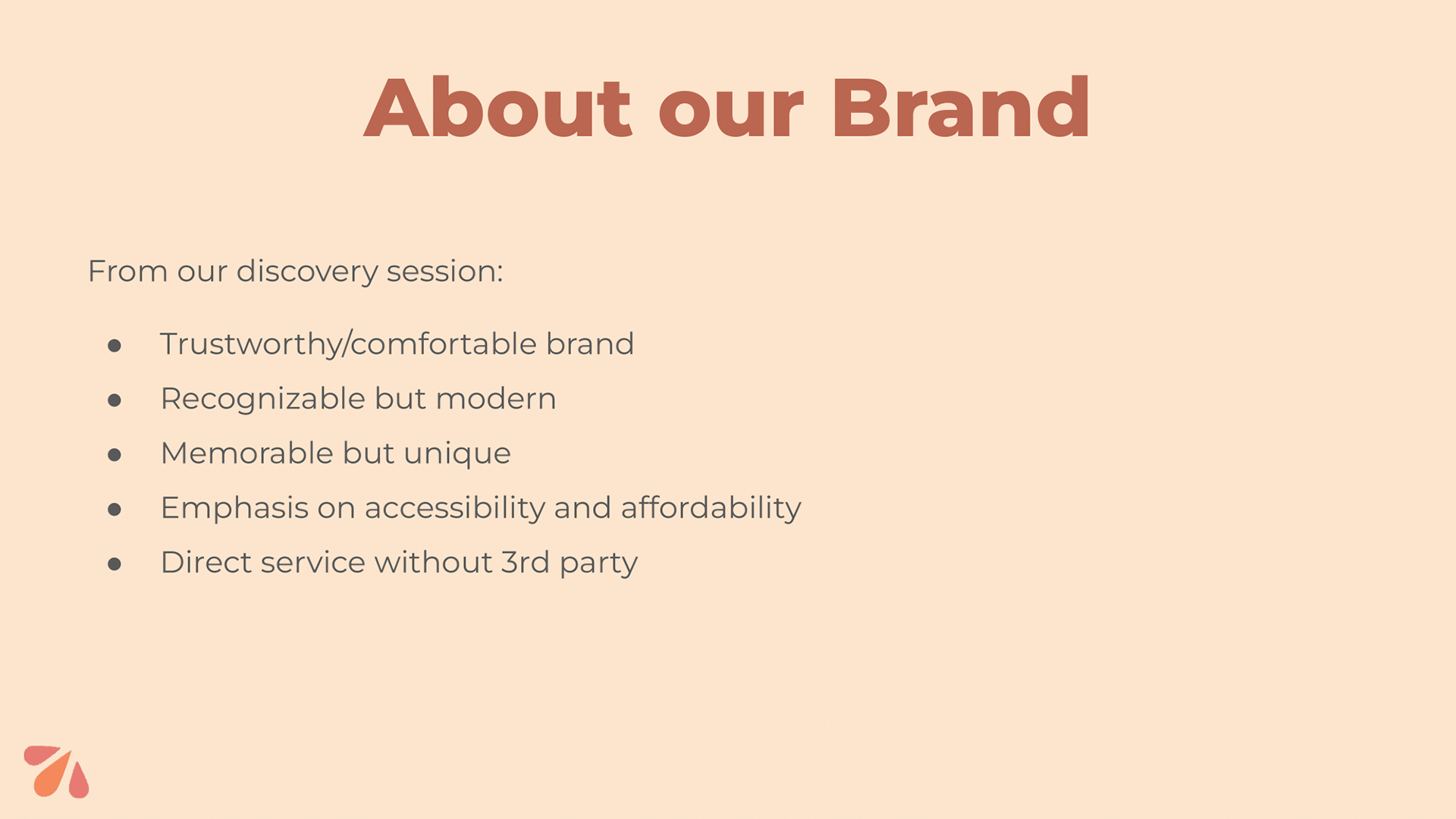 About our Brand

From our discovery session:

- Trustworthy/comfortable brand
- Recognizable but modern
- Memorable but unique
- Emphasis on accessibility and affordability
- Direct service without 3rd party